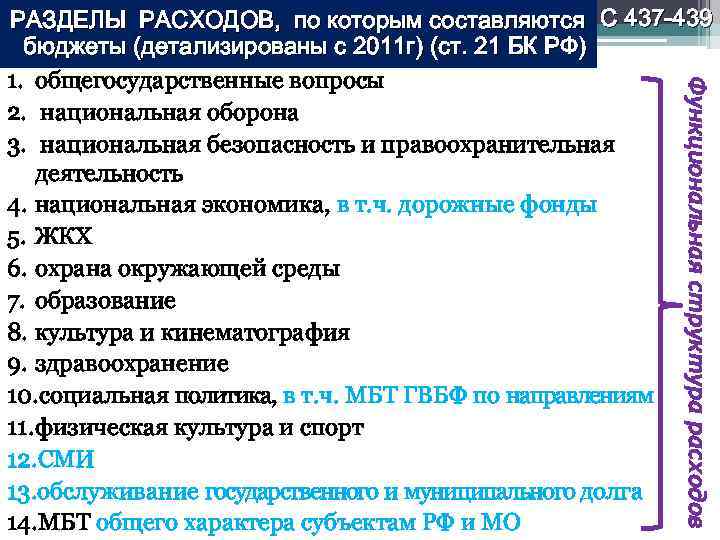 РАЗДЕЛЫ РАСХОДОВ, по которым составляются бюджеты (детализированы с 2011г) (ст. 21 БК РФ)

С 437-439

1. общегосударственные вопросы
2. национальная оборона
3. национальная безопасность и правоохранительная деятельность
4. национальная экономика, в т.ч. дорожные фонды
5. ЖКХ
6. охрана окружающей среды
7. образование
8. культура и кинематография
9. здравоохранение
10.социальная политика, в т.ч. МБТ ГВБФ по направлениям
11.физическая культура и спорт
12.СМИ
13.обслуживание государственного и муниципального долга
14.МБТ общего характера субъектам РФ и МО

Функциональная структура расходов